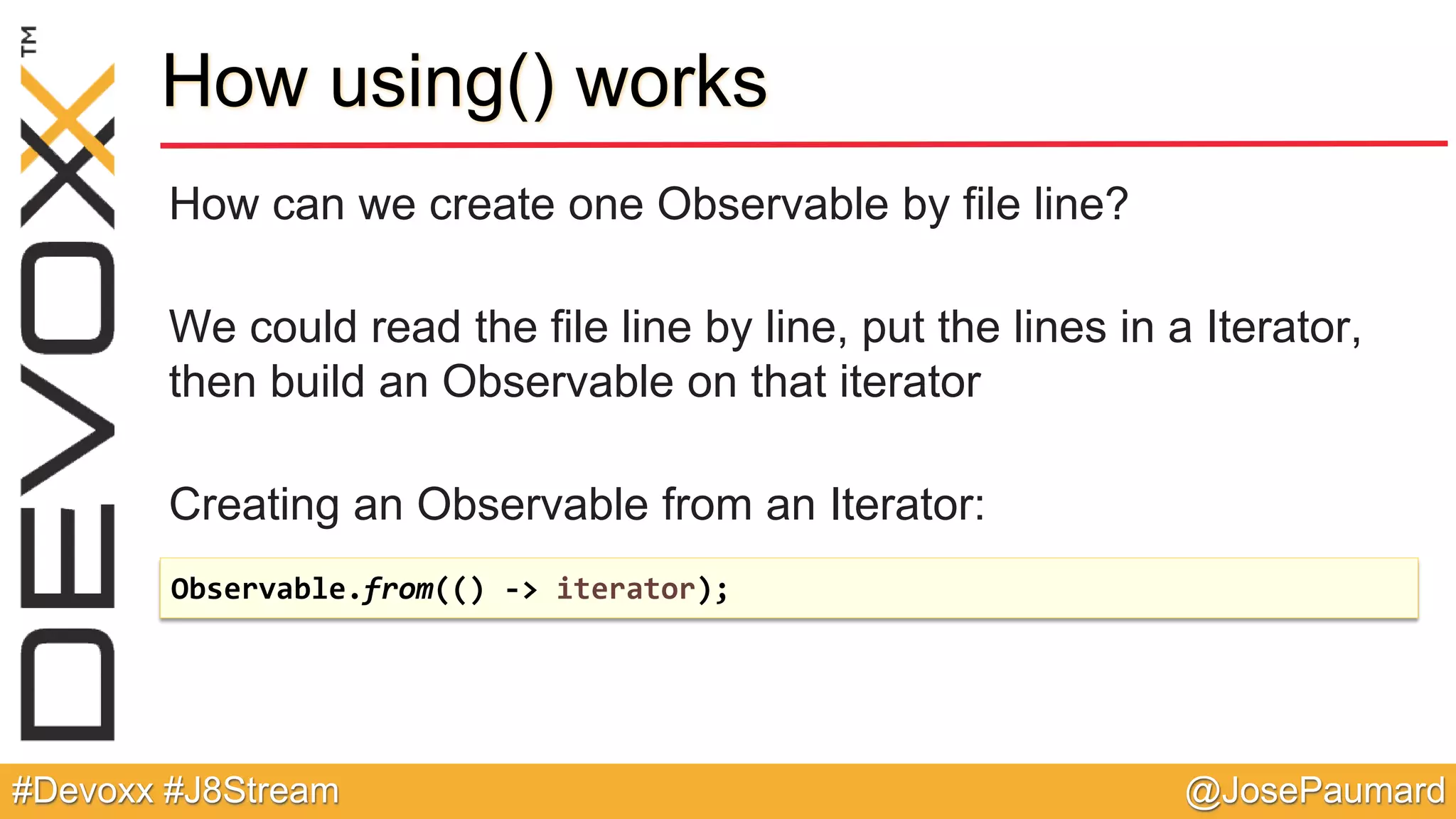 DEVOXX TM

How using() works

How can we create one Observable by file line?

We could read the file line by line, put the lines in a Iterator, then build an Observable on that iterator

Creating an Observable from an Iterator:

Observable.from(() -> iterator);

#Devoxx #J8Stream

@JosePaumard